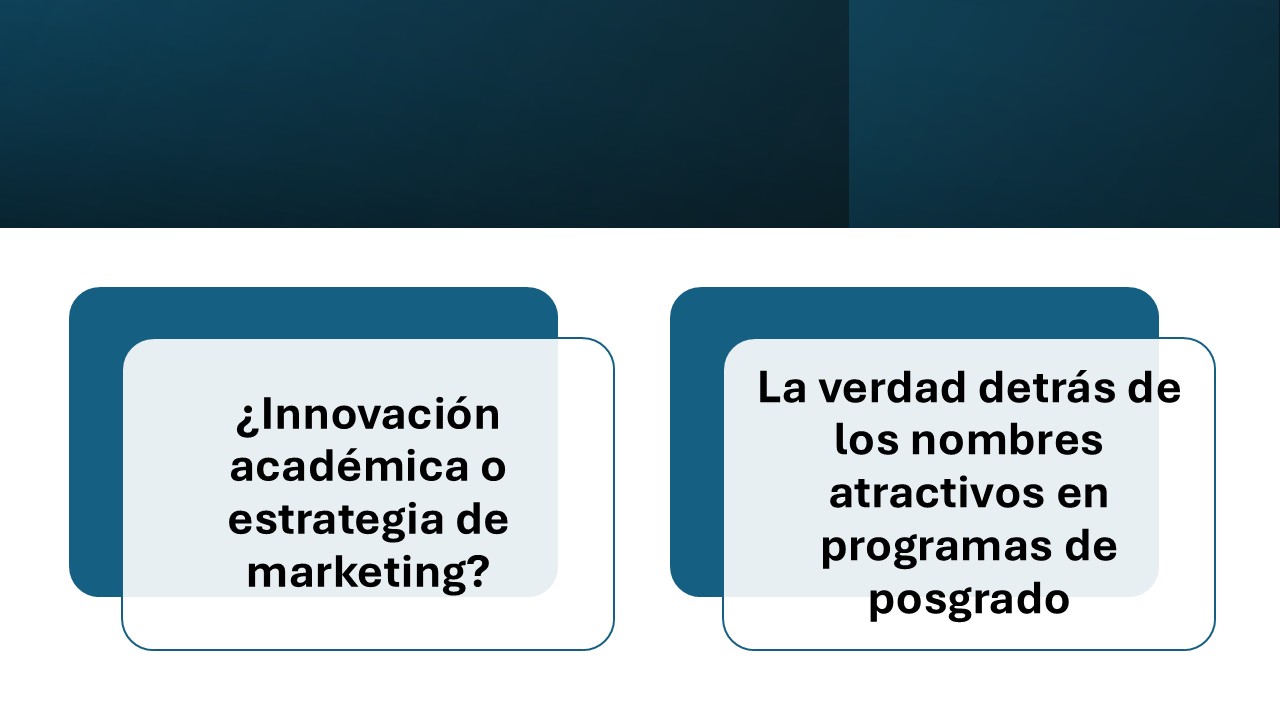 ¿Innovación académica o estrategia de marketing?

La verdad detrás de los nombres atractivos en programas de posgrado